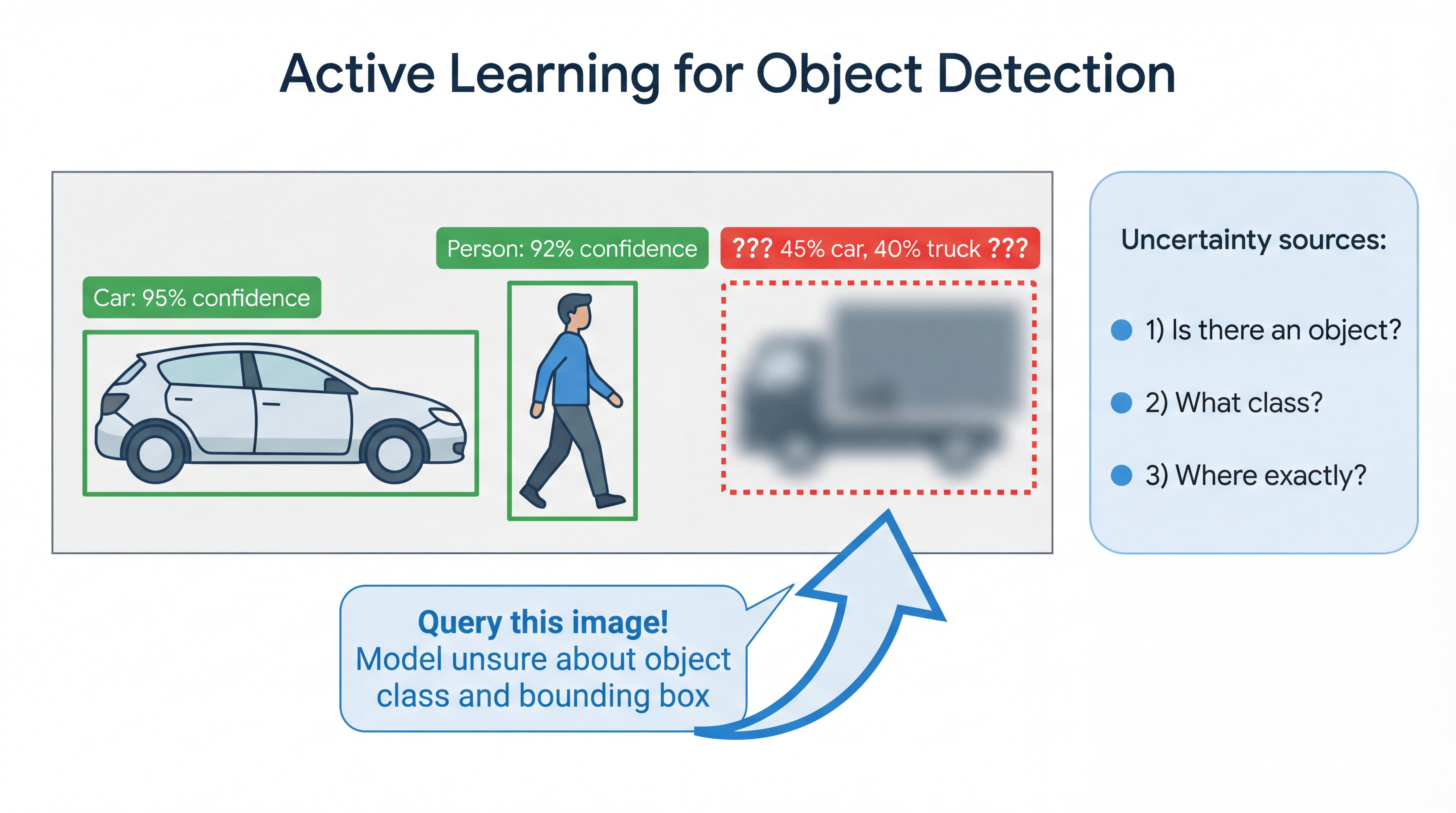 Active Learning for Object Detection

Car: 95% confidence

Person: 92% confidence

??? 45% car, 40% truck ???

Uncertainty sources:

1) Is there an object?

2) What class?

3) Where exactly?

Query this image!
Model unsure about object class and bounding box